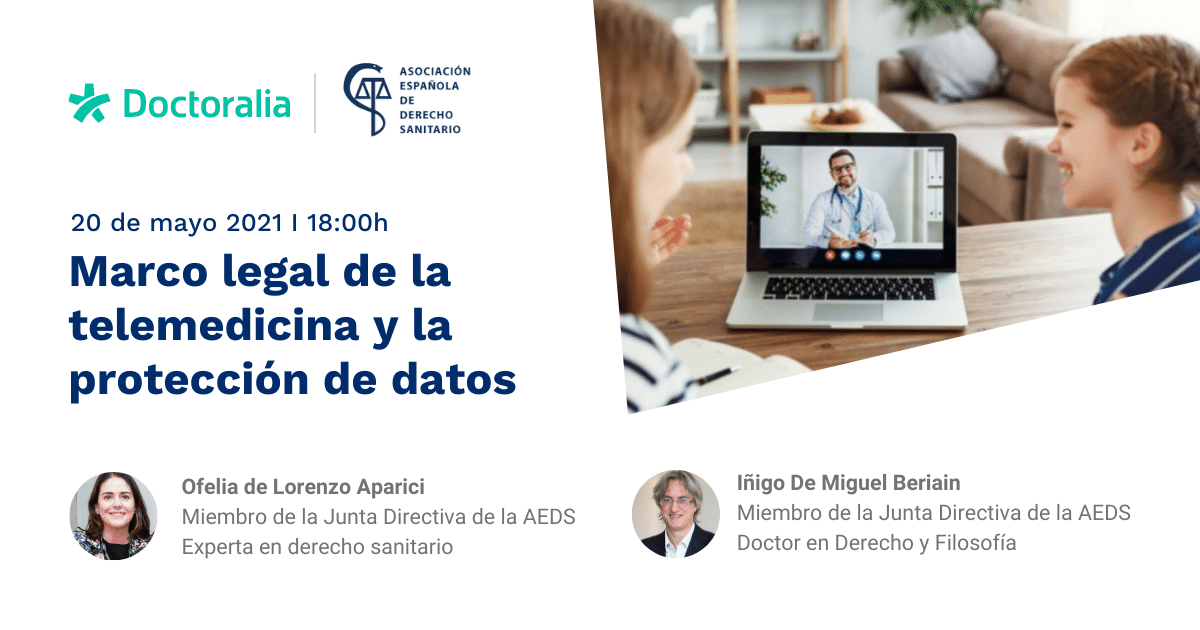 Doctoralia

ASOCIACIÓN ESPAÑOLA DE DERECHO SANITARIO

20 de mayo 2021 I 18:00h

Marco legal de la telemedicina y la protección de datos

Ofelia de Lorenzo Aparici
Miembro de la Junta Directiva de la AEDS
Experta en derecho sanitario

Iñigo De Miguel Beriain
Miembro de la Junta Directiva de la AEDS
Doctor en Derecho y Filosofía